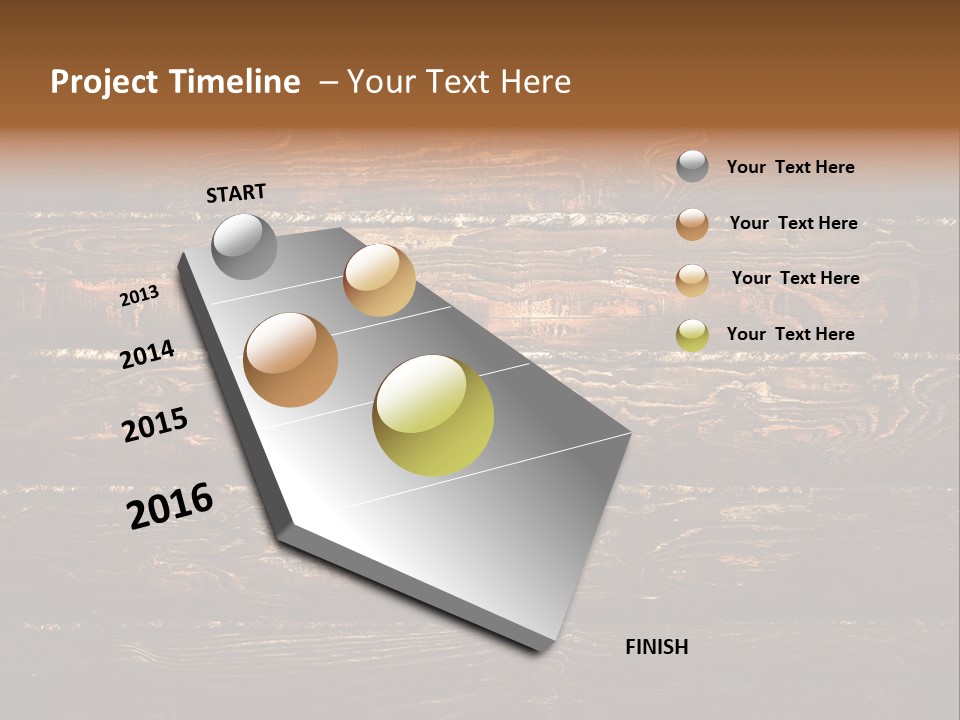 Project Timeline – Your Text Here

START

2013

2014

2015

2016

FINISH

Your Text Here

Your Text Here

Your Text Here

Your Text Here